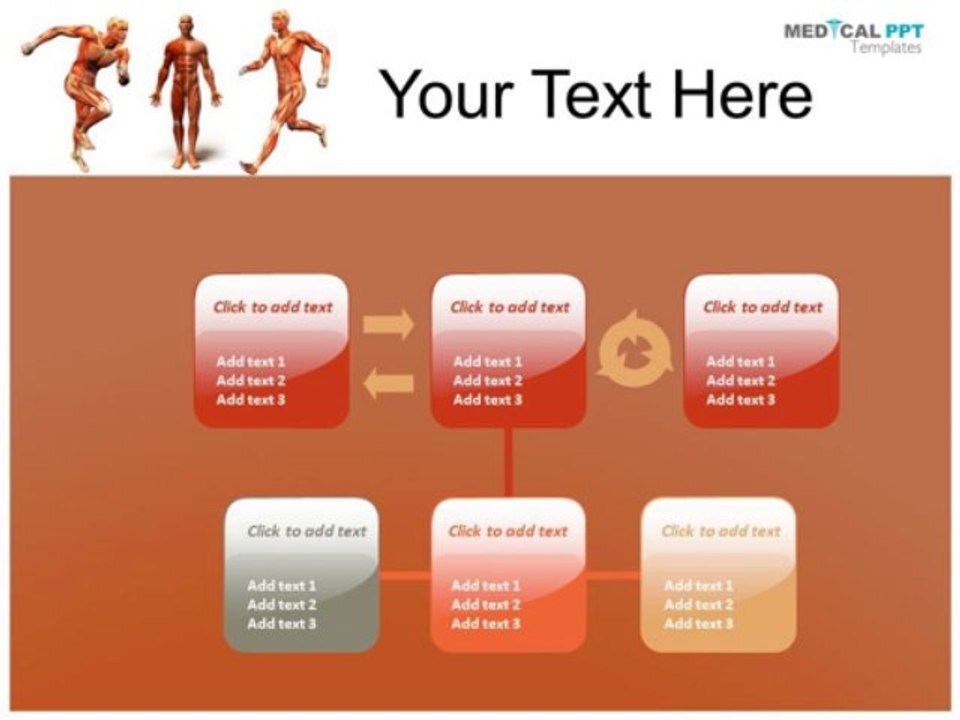 MEDICAL PPT
Templates

Your Text Here

Click to add text
Add text 1
Add text 2
Add text 3

Click to add text
Add text 1
Add text 2
Add text 3

Click to add text
Add text 1
Add text 2
Add text 3

Click to add text
Add text 1
Add text 2
Add text 3

Click to add text
Add text 1
Add text 2
Add text 3

Click to add text
Add text 1
Add text 2
Add text 3